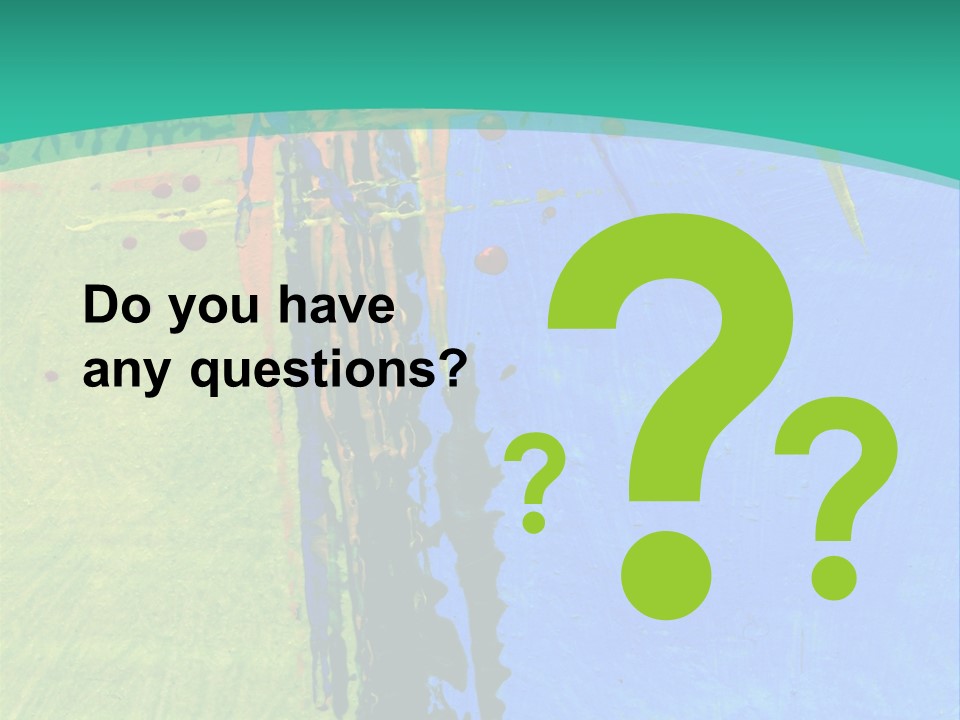 Do you have any questions?

?
?
?